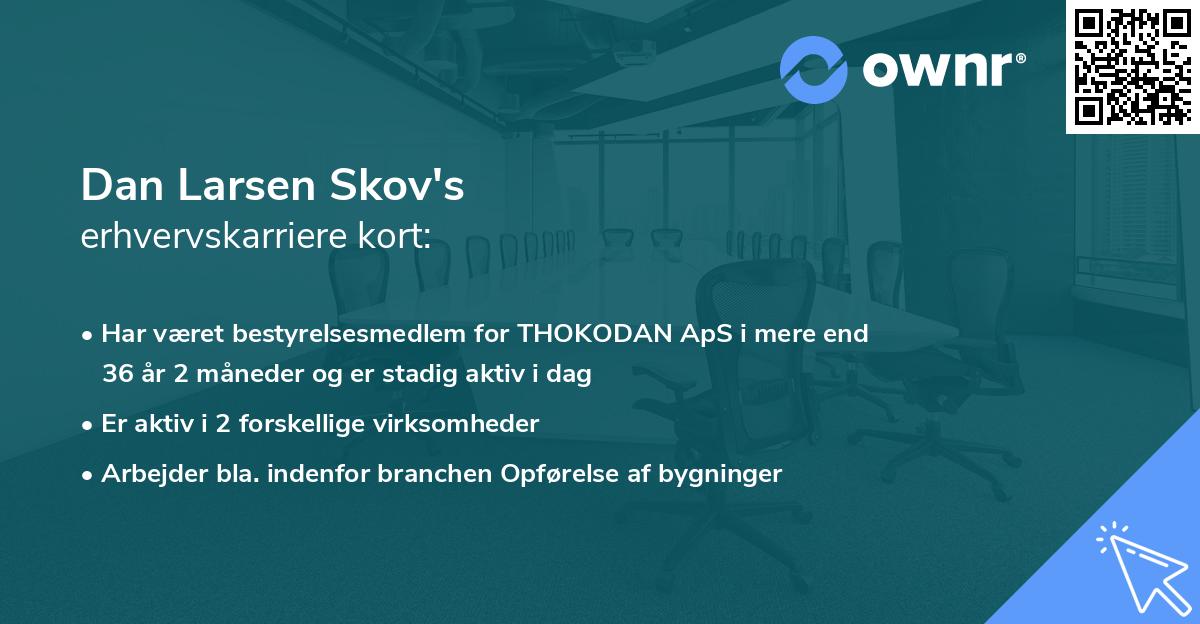 ownr®

Dan Larsen Skov's
erhvervskarriere kort:

• Har været bestyrelsesmedlem for THOKODAN ApS i mere end 36 år 2 måneder og er stadig aktiv i dag

• Er aktiv i 2 forskellige virksomheder

• Arbejder bla. indenfor branchen Opførelse af bygninger